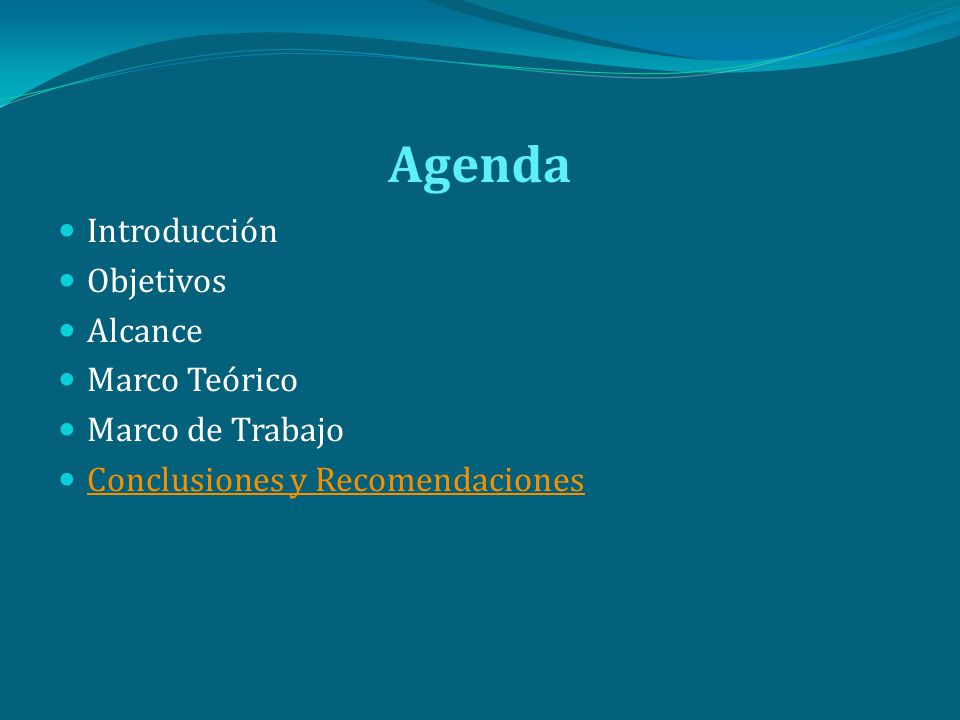 Agenda

- Introducción
- Objetivos
- Alcance
- Marco Teórico
- Marco de Trabajo
- Conclusiones y Recomendaciones